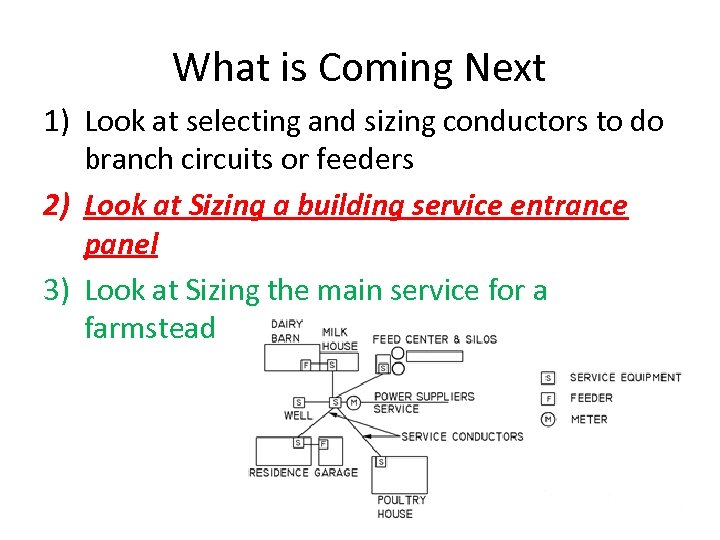 What is Coming Next

1) Look at selecting and sizing conductors to do branch circuits or feeders

2) Look at Sizing a building service entrance panel

3) Look at Sizing the main service for a farmstead

DAIRY BARN
MILK HOUSE
FEED CENTER & SILOS
F
S
S
S
WELL
S
M
POWER SUPPLIERS SERVICE
SERVICE CONDUCTORS
S
F
RESIDENCE
GARAGE
S
POULTRY HOUSE

S SERVICE EQUIPMENT
F FEEDER
M METER